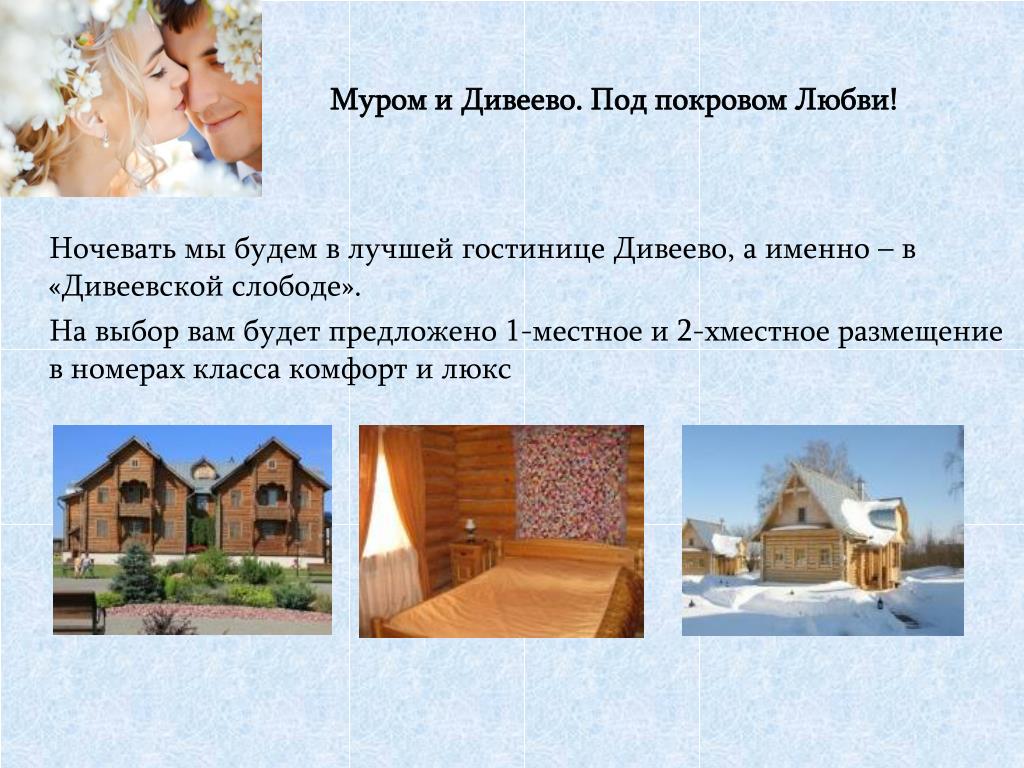 Муром и Дивеево. Под покровом Любви!

Ночевать мы будем в лучшей гостинице Дивеево, а именно – в «Дивеевской слободе».

На выбор вам будет предложено 1-местное и 2-хместное размещение в номерах класса комфорт и люкс